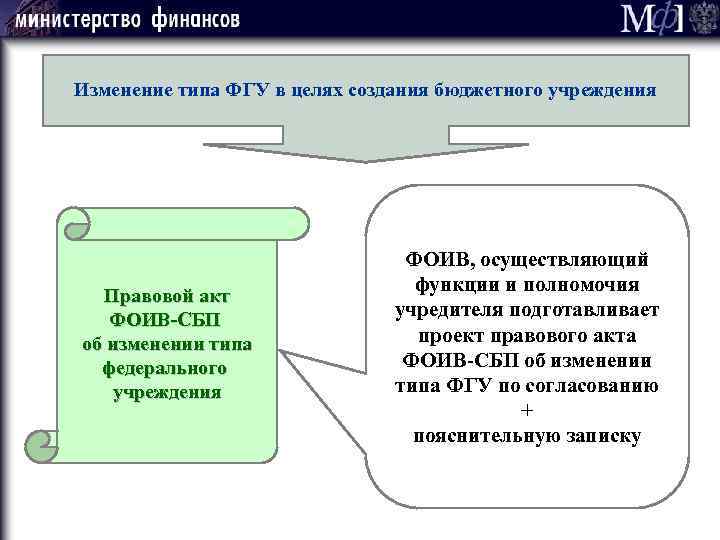 министерство финансов

МФ

Изменение типа ФГУ в целях создания бюджетного учреждения

Правовой акт ФОИВ-СБП об изменении типа федерального учреждения

ФОИВ, осуществляющий функции и полномочия учредителя подготавливает проект правового акта ФОИВ-СБП об изменении типа ФГУ по согласованию
+
пояснительную записку